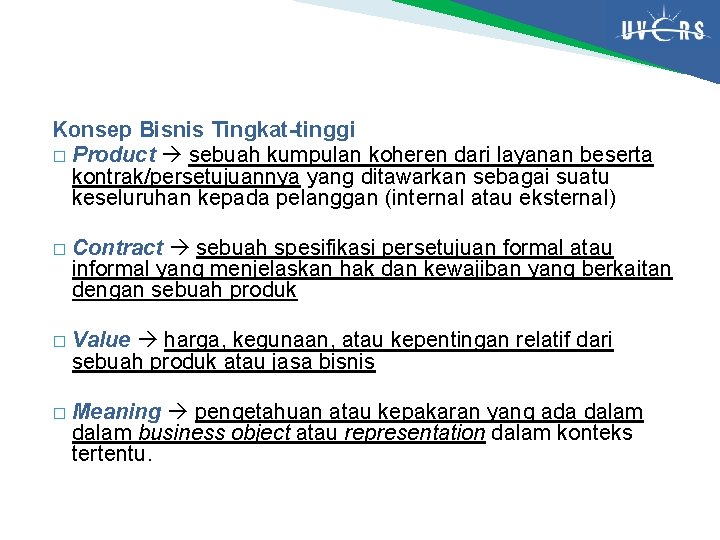 UVERS

Konsep Bisnis Tingkat-tinggi

□ Product → sebuah kumpulan koheren dari layanan beserta kontrak/persetujuannya yang ditawarkan sebagai suatu keseluruhan kepada pelanggan (internal atau eksternal)

□ Contract → sebuah spesifikasi persetujuan formal atau informal yang menjelaskan hak dan kewajiban yang berkaitan dengan sebuah produk

□ Value → harga, kegunaan, atau kepentingan relatif dari sebuah produk atau jasa bisnis

□ Meaning → pengetahuan atau kepakaran yang ada dalam dalam business object atau representation dalam konteks tertentu.